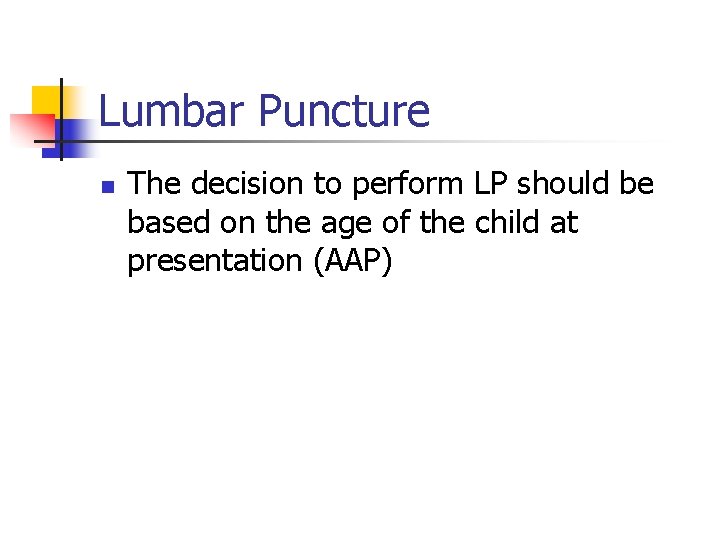 Lumbar Puncture

The decision to perform LP should be based on the age of the child at presentation (AAP)